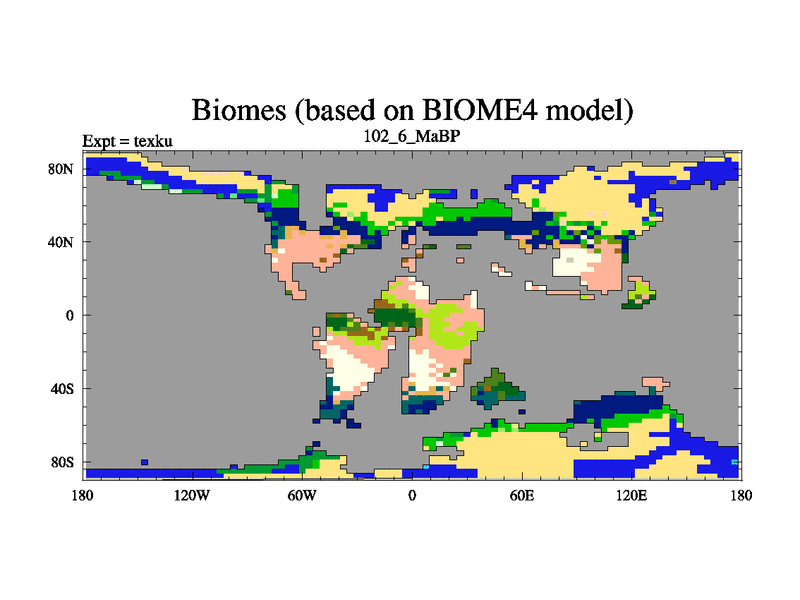 Biomes (based on BIOME4 model)

Expt = texku

102_6_MaBP

80N
40N
0
40S
80S

180 120W 60W 0 60E 120E 180